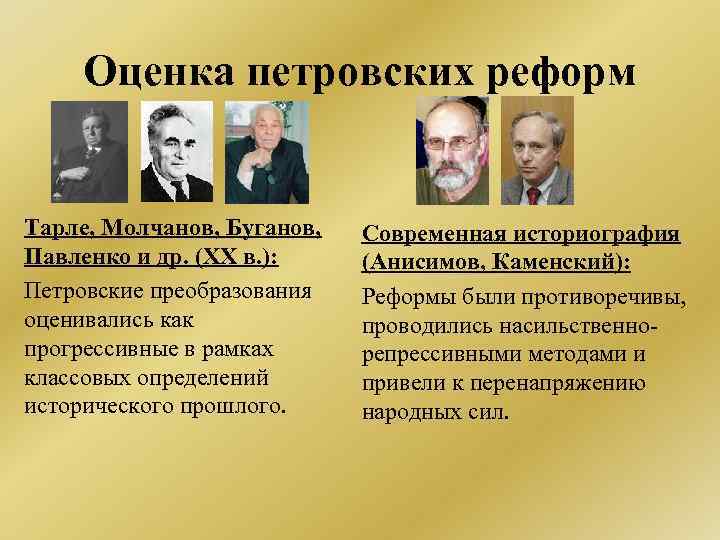 Оценка петровских реформ

Тарле, Молчанов, Буганов, Павленко и др. (XX в.):

Петровские преобразования оценивались как прогрессивные в рамках классовых определений исторического прошлого.

Современная историография (Анисимов, Каменский):

Реформы были противоречивы, проводились насильственно-репрессивными методами и привели к перенапряжению народных сил.